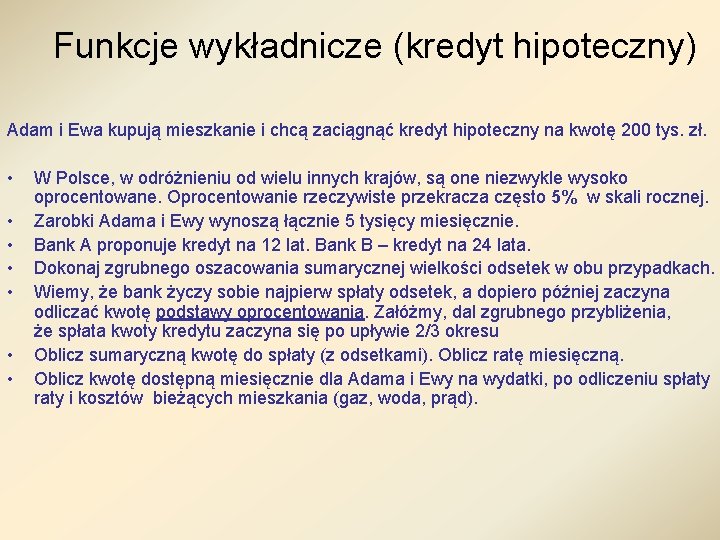 Funkcje wykładnicze (kredyt hipoteczny)

Adam i Ewa kupują mieszkanie i chcą zaciągnąć kredyt hipoteczny na kwotę 200 tys. zł.

• W Polsce, w odróżnieniu od wielu innych krajów, są one niezwykle wysoko oprocentowane. Oprocentowanie rzeczywiste przekracza często 5% w skali rocznej.
• Zarobki Adama i Ewy wynoszą łącznie 5 tysięcy miesięcznie.
• Bank A proponuje kredyt na 12 lat. Bank B – kredyt na 24 lata.
• Dokonaj zgrubnego oszacowania sumarycznej wielkości odsetek w obu przypadkach.
• Wiemy, że bank życzy sobie najpierw spłaty odsetek, a dopiero później zaczyna odliczać kwotę podstawy oprocentowania. Załóżmy, dal zgrubnego przybliżenia, że spłata kwoty kredytu zaczyna się po upływie 2/3 okresu
• Oblicz sumaryczną kwotę do spłaty (z odsetkami). Oblicz ratę miesięczną.
• Oblicz kwotę dostępną miesięcznie dla Adama i Ewy na wydatki, po odliczeniu spłaty raty i kosztów bieżących mieszkania (gaz, woda, prąd).